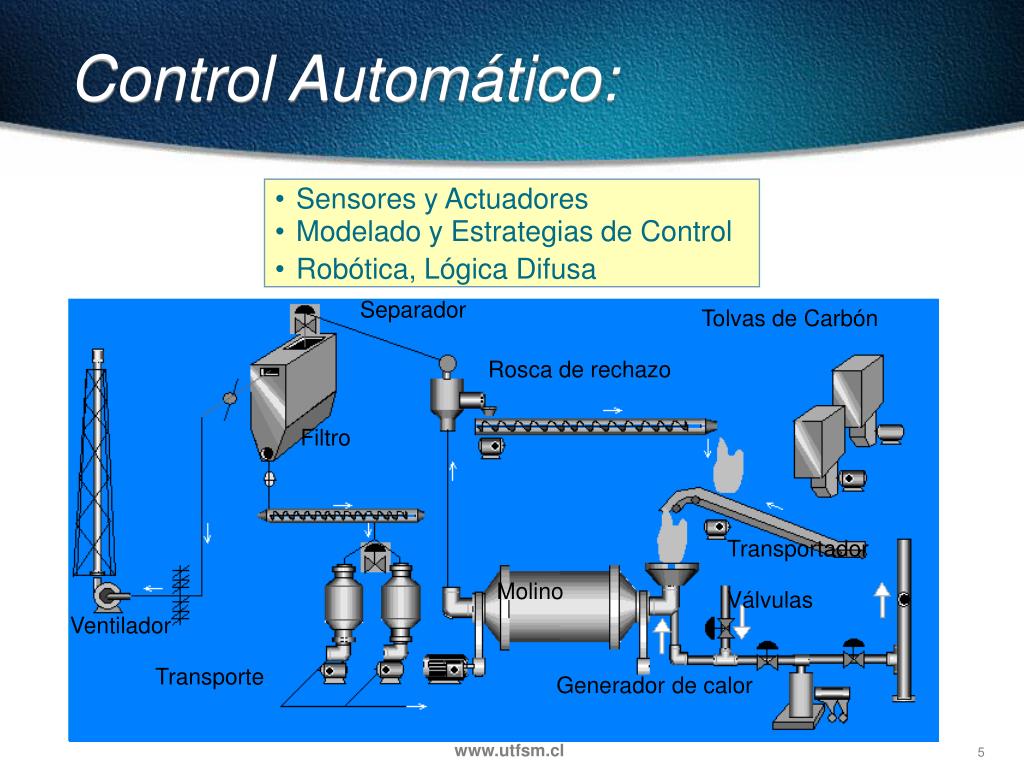 Control Automático:

• Sensores y Actuadores
• Modelado y Estrategias de Control
• Robótica, Lógica Difusa

Separador

Tolvas de Carbón

Rosca de rechazo

Filtro

Transportador

Molino

Válvulas

Ventilador

Transporte

Generador de calor

www.utfsm.cl

5